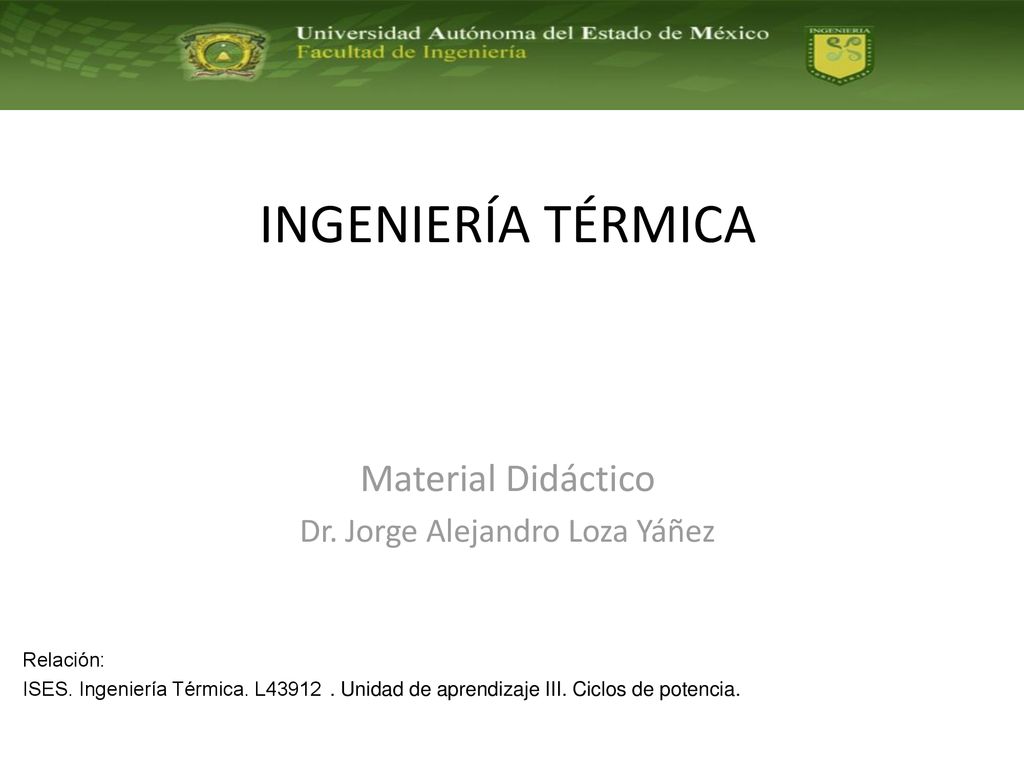 Universidad Autónoma del Estado de México
Facultad de Ingeniería

INGENIERIA

INGENIERÍA TÉRMICA

Material Didáctico
Dr. Jorge Alejandro Loza Yáñez

Relación:
ISES. Ingeniería Térmica. L43912 . Unidad de aprendizaje III. Ciclos de potencia.